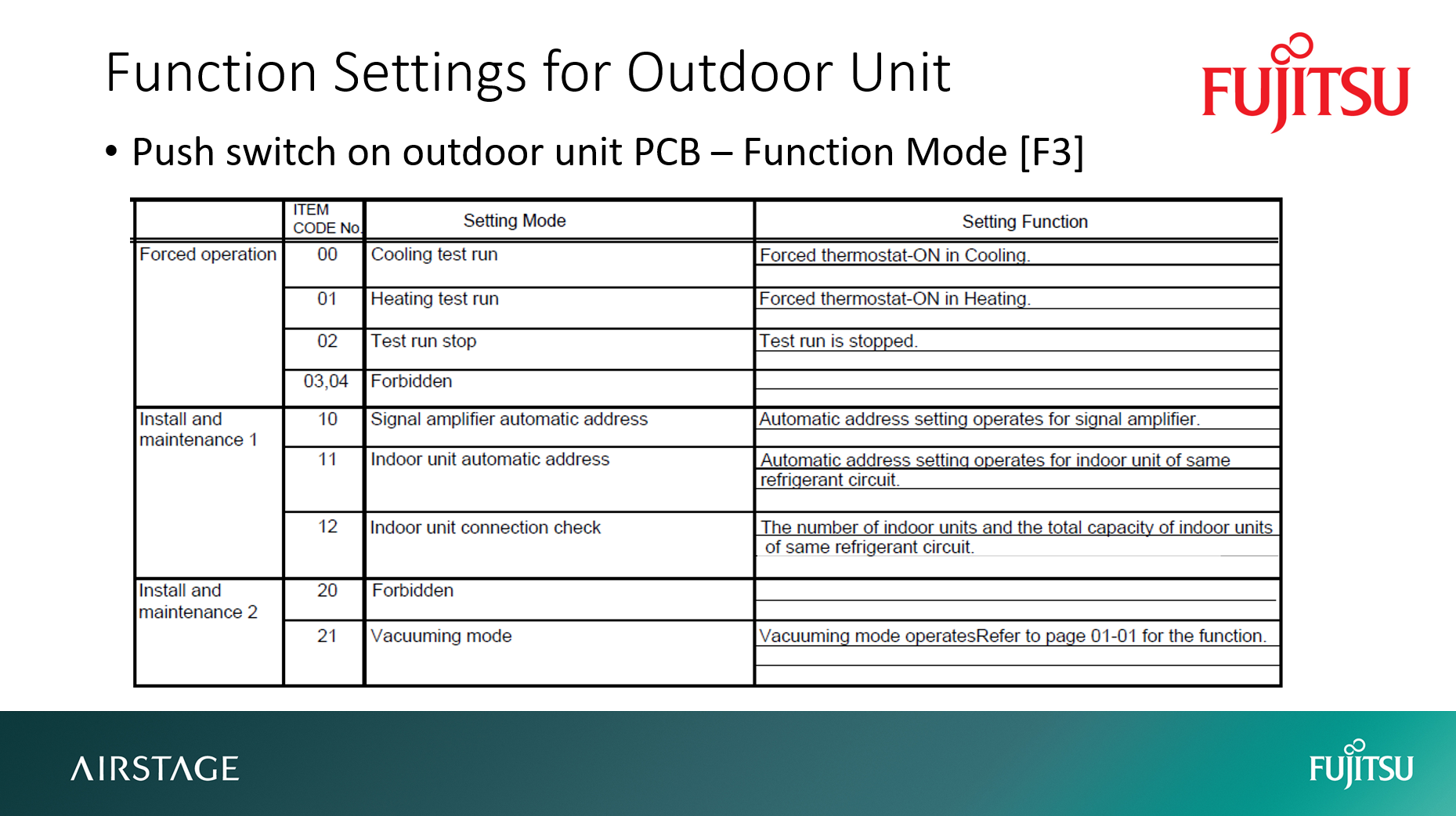 Function Settings for Outdoor Unit

FUJITSU

• Push switch on outdoor unit PCB – Function Mode [F3]

|  | ITEM CODE No. | Setting Mode | Setting Function |
|---|---|---|---|
| Forced operation | 00 | Cooling test run | Forced thermostat-ON in Cooling. |
|  | 01 | Heating test run | Forced thermostat-ON in Heating. |
|  | 02 | Test run stop | Test run is stopped. |
|  | 03,04 | Forbidden |  |
| Install and maintenance 1 | 10 | Signal amplifier automatic address | Automatic address setting operates for signal amplifier. |
|  | 11 | Indoor unit automatic address | Automatic address setting operates for indoor unit of same refrigerant circuit. |
|  | 12 | Indoor unit connection check | The number of indoor units and the total capacity of indoor units of same refrigerant circuit. |
| Install and maintenance 2 | 20 | Forbidden |  |
|  | 21 | Vacuuming mode | Vacuuming mode operatesRefer to page 01-01 for the function. |

AIRSTAGE

FUJITSU